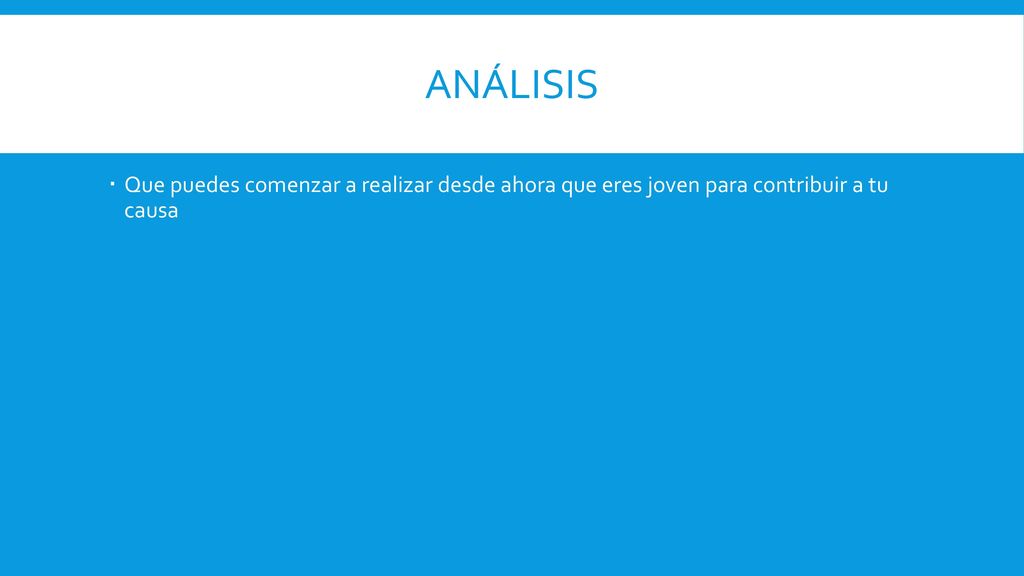 ANÁLISIS

Que puedes comenzar a realizar desde ahora que eres joven para contribuir a tu causa